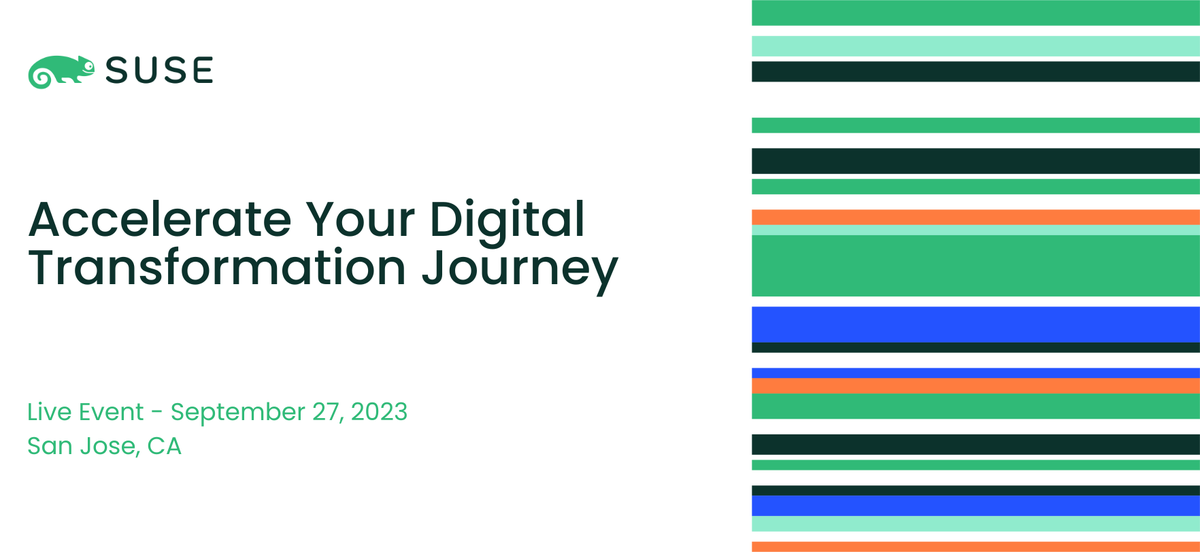 SUSE

Accelerate Your Digital Transformation Journey

Live Event - September 27, 2023
San Jose, CA